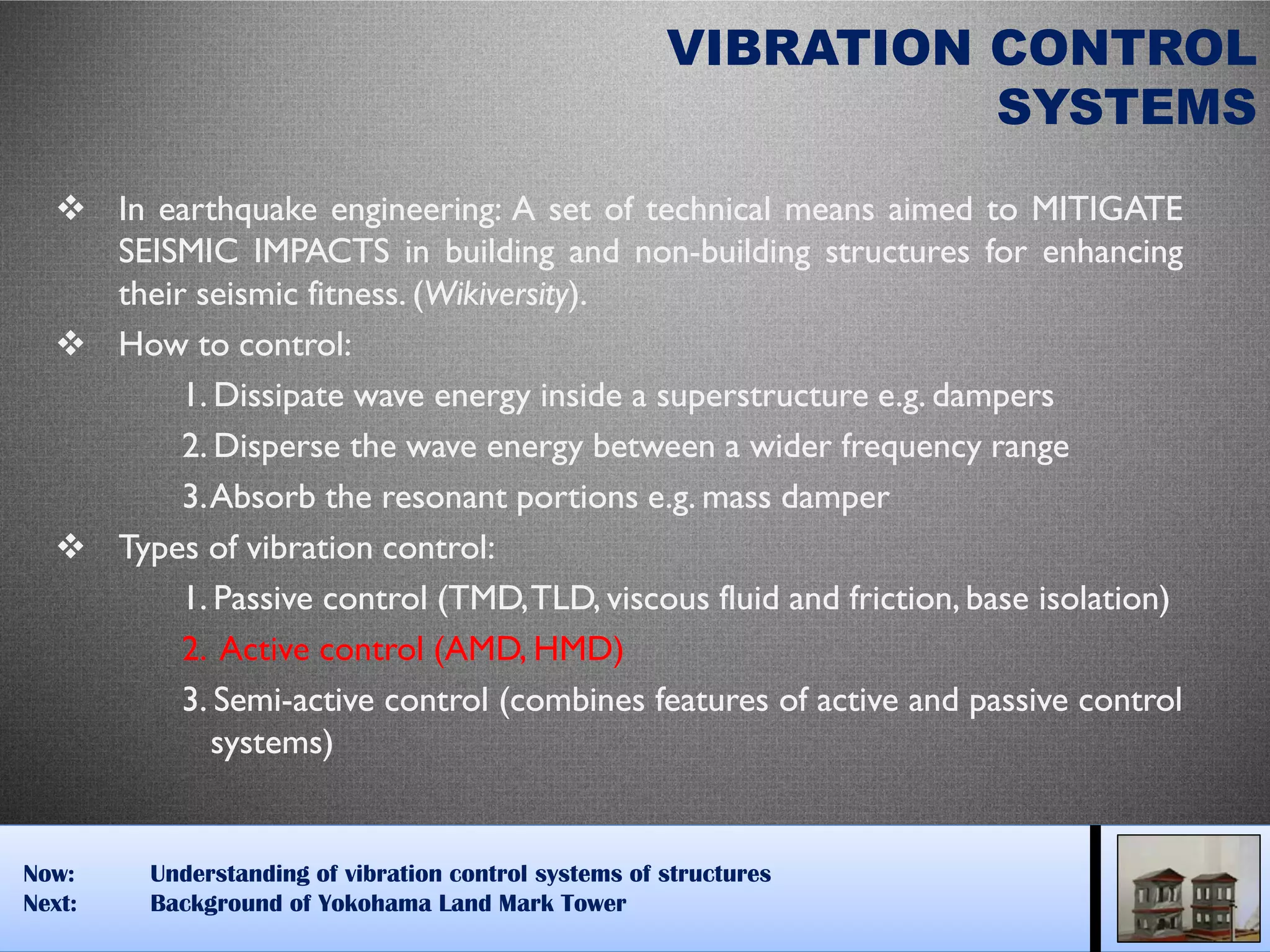 VIBRATION CONTROL SYSTEMS

❖ In earthquake engineering: A set of technical means aimed to MITIGATE SEISMIC IMPACTS in building and non-building structures for enhancing their seismic fitness. (Wikiversity).

❖ How to control:

1. Dissipate wave energy inside a superstructure e.g. dampers

2. Disperse the wave energy between a wider frequency range

3. Absorb the resonant portions e.g. mass damper

❖ Types of vibration control:

1. Passive control (TMD, TLD, viscous fluid and friction, base isolation)

2. Active control (AMD, HMD)

3. Semi-active control (combines features of active and passive control systems)

Now: Understanding of vibration control systems of structures
Next: Background of Yokohama Land Mark Tower